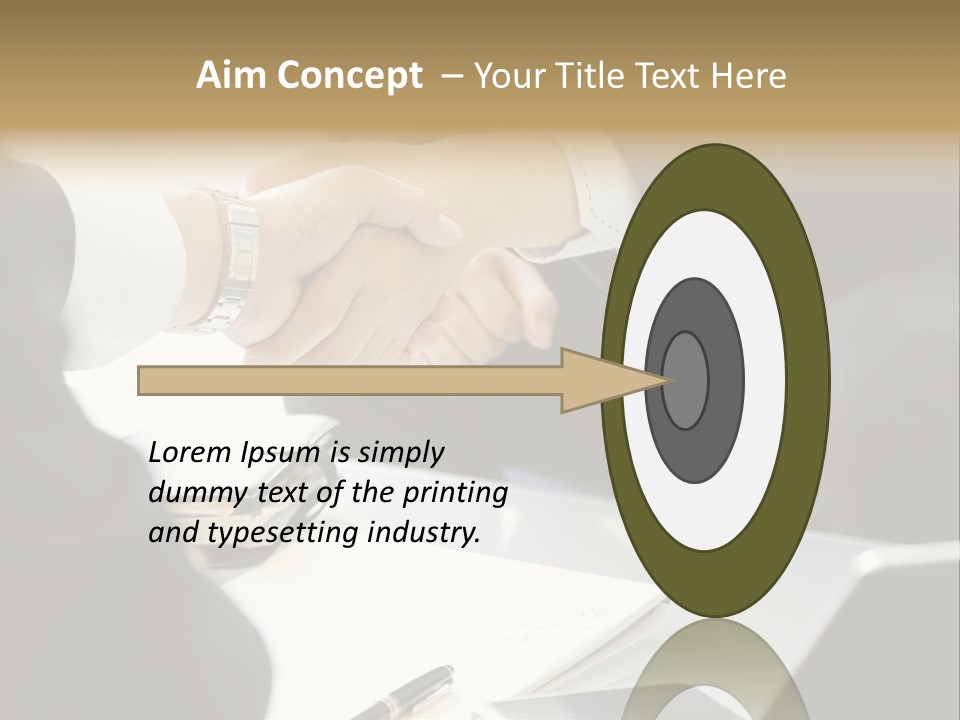 Aim Concept – Your Title Text Here

Lorem Ipsum is simply dummy text of the printing and typesetting industry.